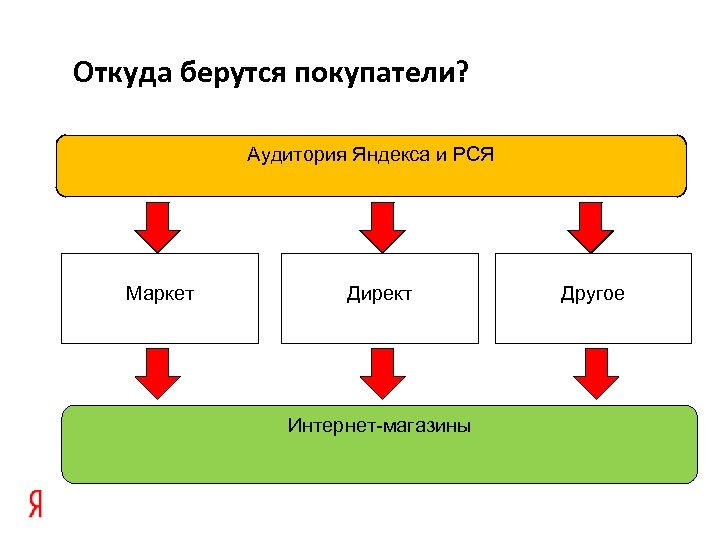 Откуда берутся покупатели?

Аудитория Яндекса и РСЯ

Маркет

Директ

Другое

Интернет-магазины

Я